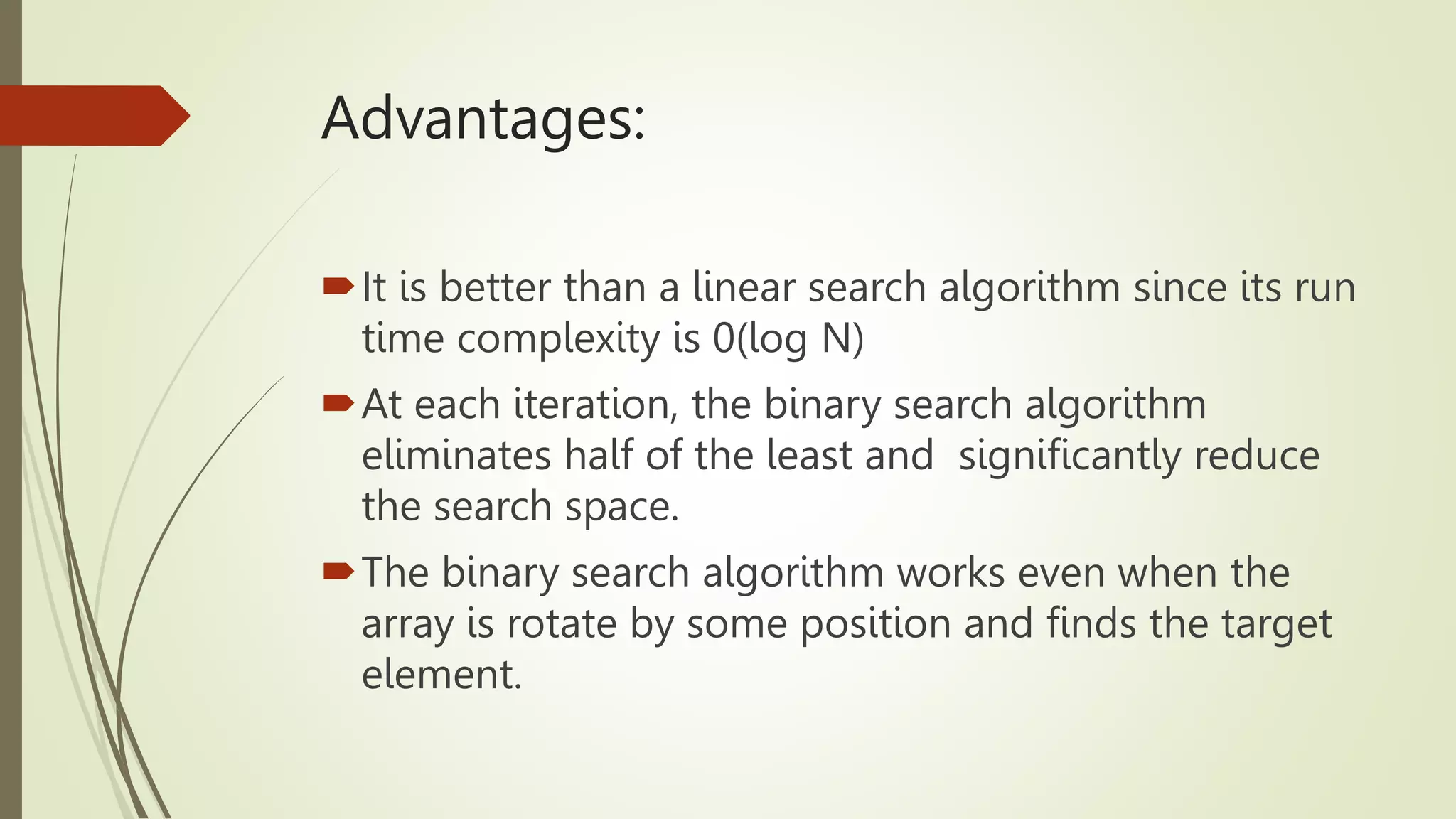 Advantages:

It is better than a linear search algorithm since its run time complexity is 0(log N)

At each iteration, the binary search algorithm eliminates half of the least and significantly reduce the search space.

The binary search algorithm works even when the array is rotate by some position and finds the target element.